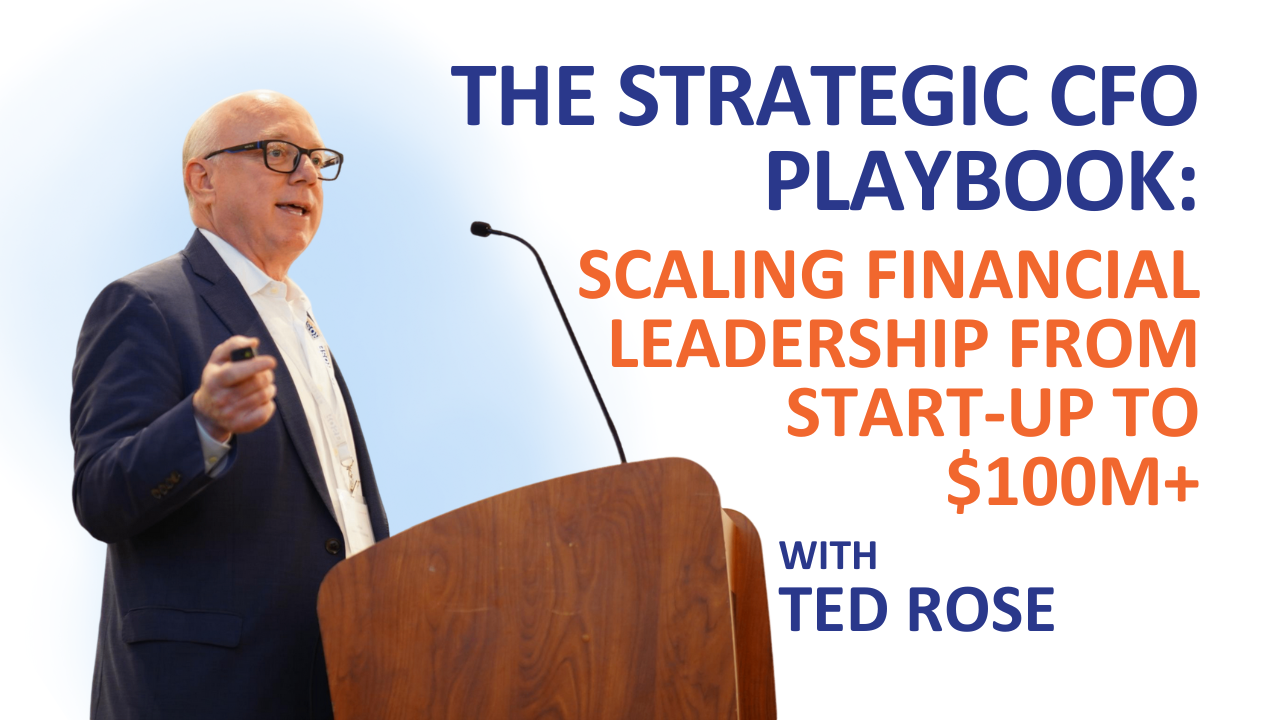 THE STRATEGIC CFO PLAYBOOK:

SCALING FINANCIAL LEADERSHIP FROM START-UP TO \$100M+

WITH TED ROSE